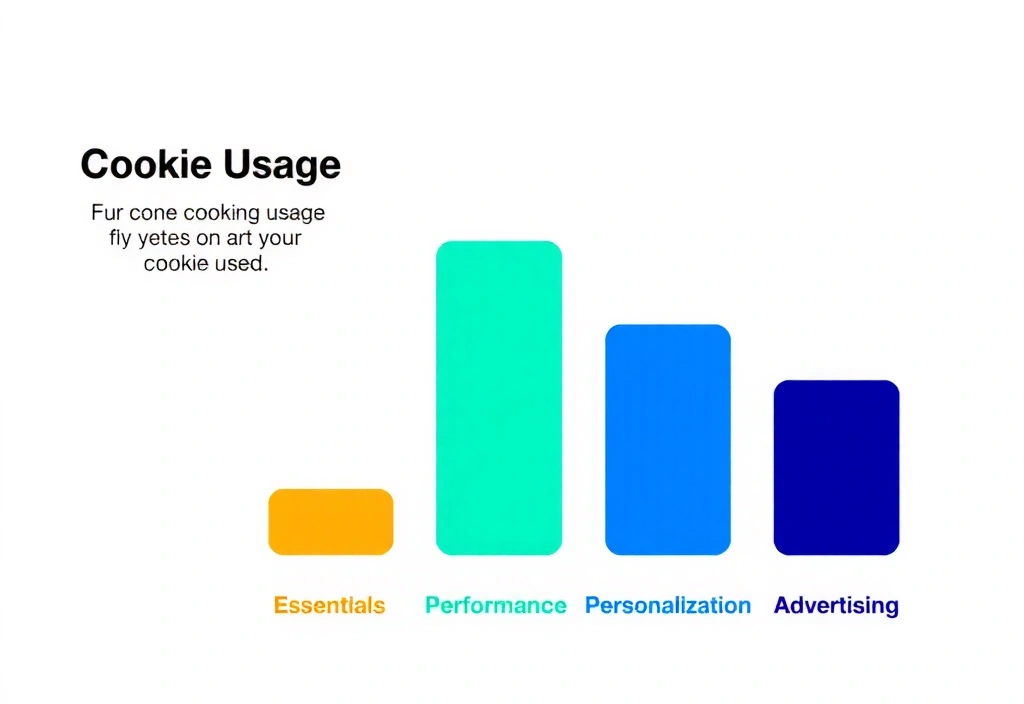 Cookie Usage

Fur cone cooking usage fly yetes on art your cookie used.

Essentials
Performance
Personalization
Advertising